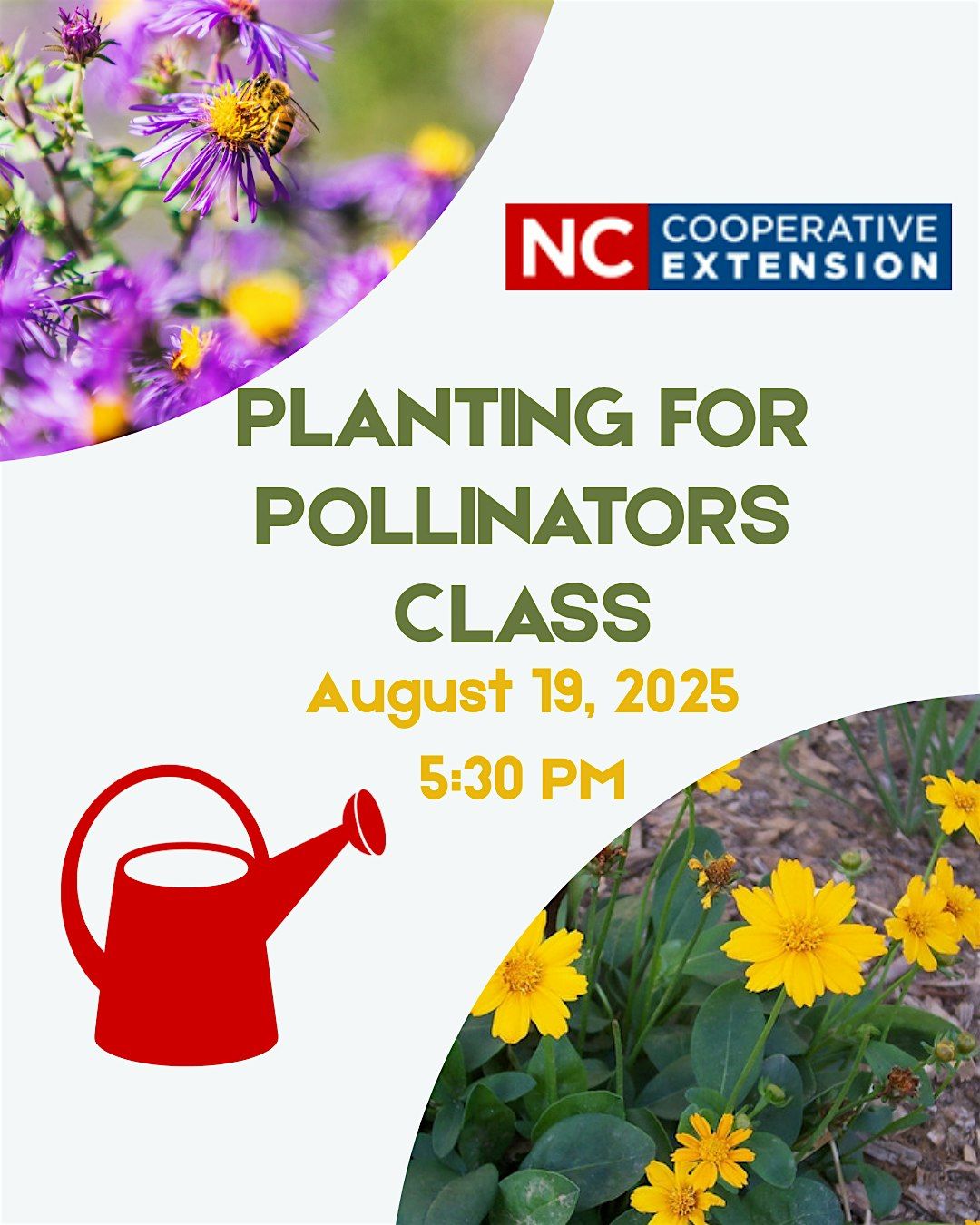 NC COOPERATIVE EXTENSION

PLANTING FOR POLLINATORS CLASS

August 19, 2025

5:30 PM